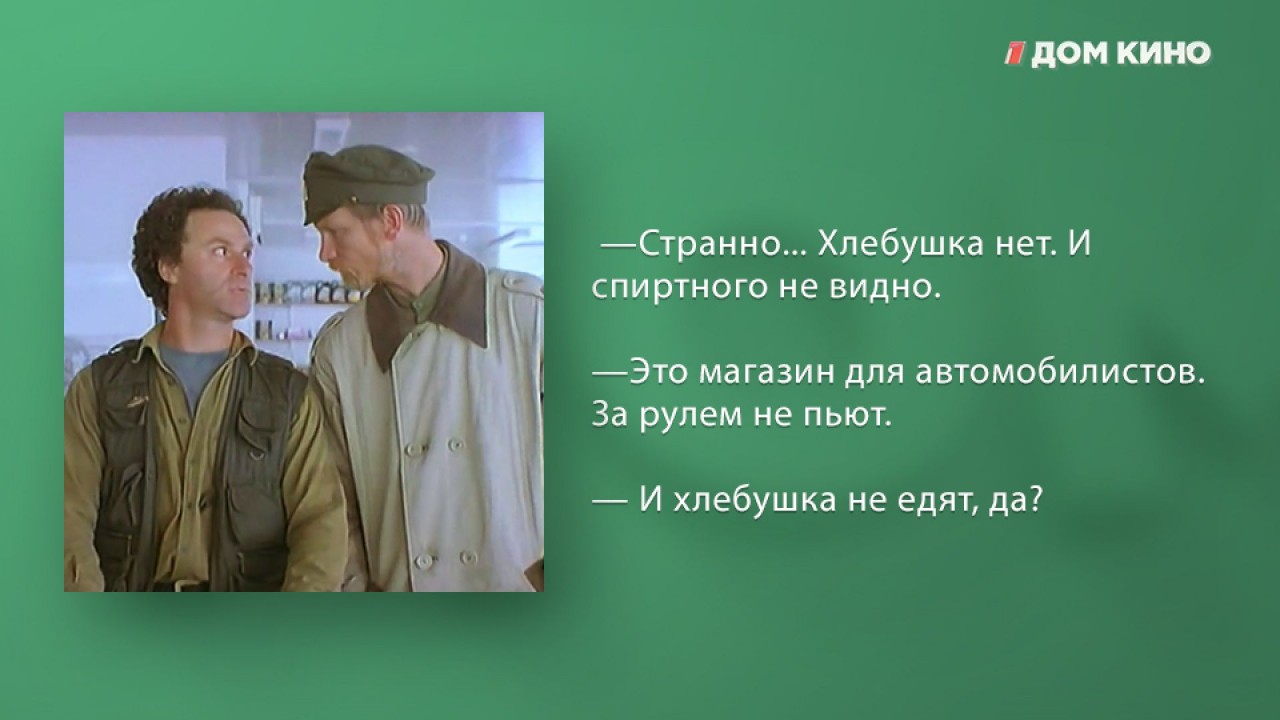 1 ДОМ КИНО

—Странно... Хлебушка нет. И спиртного не видно.

—Это магазин для автомобилистов. За рулем не пьют.

— И хлебушка не едят, да?